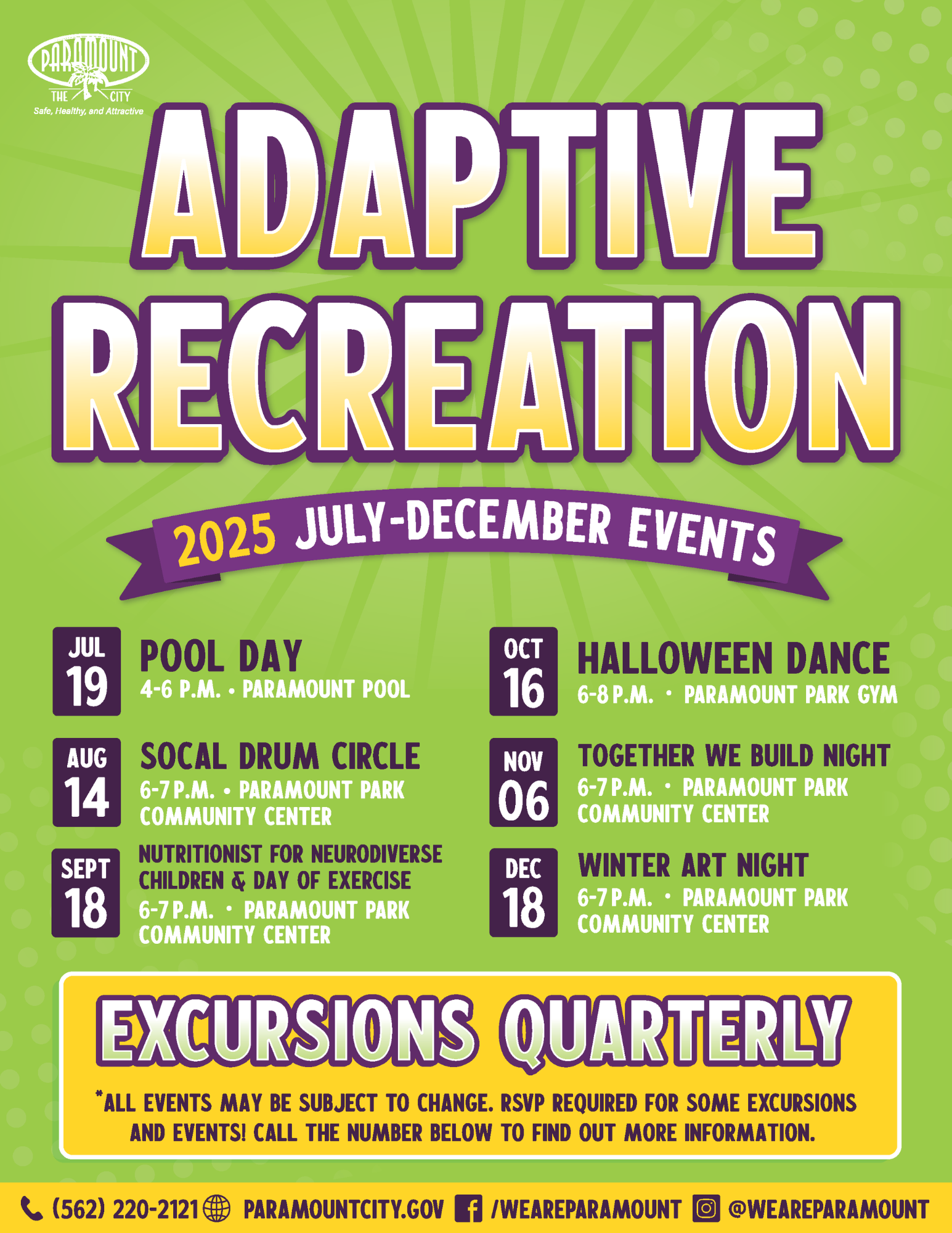 PARAMOUNT
THE CITY
Safe, Healthy, and Attractive

ADAPTIVE RECREATION

2025 JULY-DECEMBER EVENTS

JUL 19
POOL DAY
4-6 P.M. • PARAMOUNT POOL

AUG 14
SOCAL DRUM CIRCLE
6-7 P.M. • PARAMOUNT PARK COMMUNITY CENTER

SEPT 18
NUTRITIONIST FOR NEURODIVERSE CHILDREN & DAY OF EXERCISE
6-7 P.M. • PARAMOUNT PARK COMMUNITY CENTER

OCT 16
HALLOWEEN DANCE
6-8 P.M. • PARAMOUNT PARK GYM

NOV 06
TOGETHER WE BUILD NIGHT
6-7 P.M. • PARAMOUNT PARK COMMUNITY CENTER

DEC 18
WINTER ART NIGHT
6-7 P.M. • PARAMOUNT PARK COMMUNITY CENTER

EXCURSIONS QUARTERLY

*ALL EVENTS MAY BE SUBJECT TO CHANGE. RSVP REQUIRED FOR SOME EXCURSIONS AND EVENTS! CALL THE NUMBER BELOW TO FIND OUT MORE INFORMATION.

(562) 220-2121 PARAMOUNTCITY.GOV /WEAREPARAMOUNT @WEAREPARAMOUNT